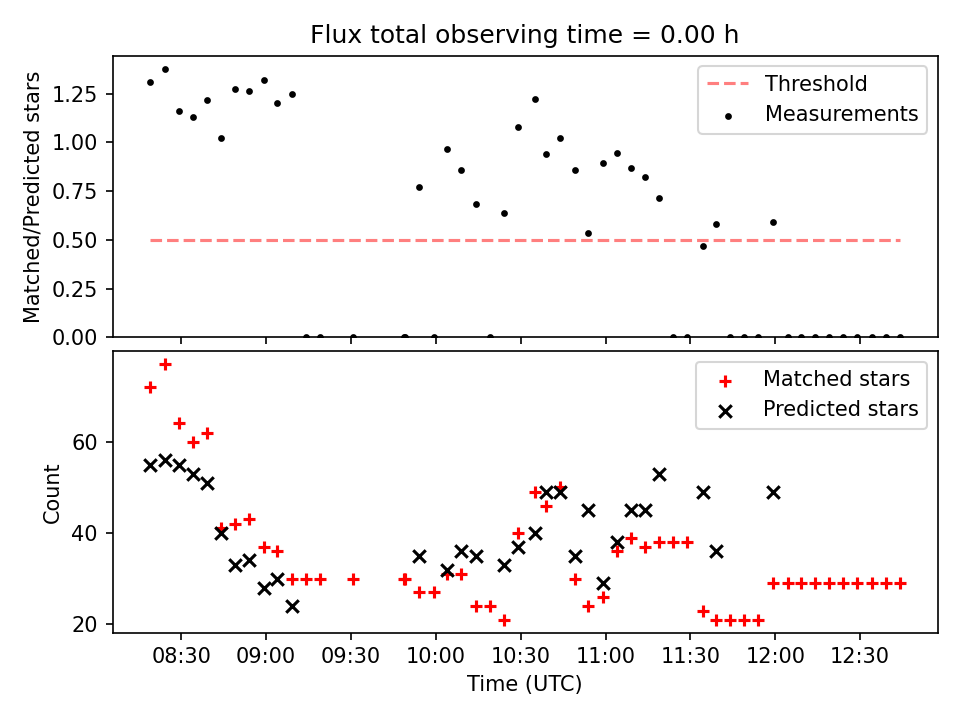 Flux total observing time = 0.00 h

Matched/Predicted stars

1.25
1.00
0.75
0.50
0.25
0.00

Threshold
Measurements

Count

60
40
20

Matched stars
Predicted stars

08:30
09:00
09:30
10:00
10:30
11:00
11:30
12:00
12:30

Time (UTC)